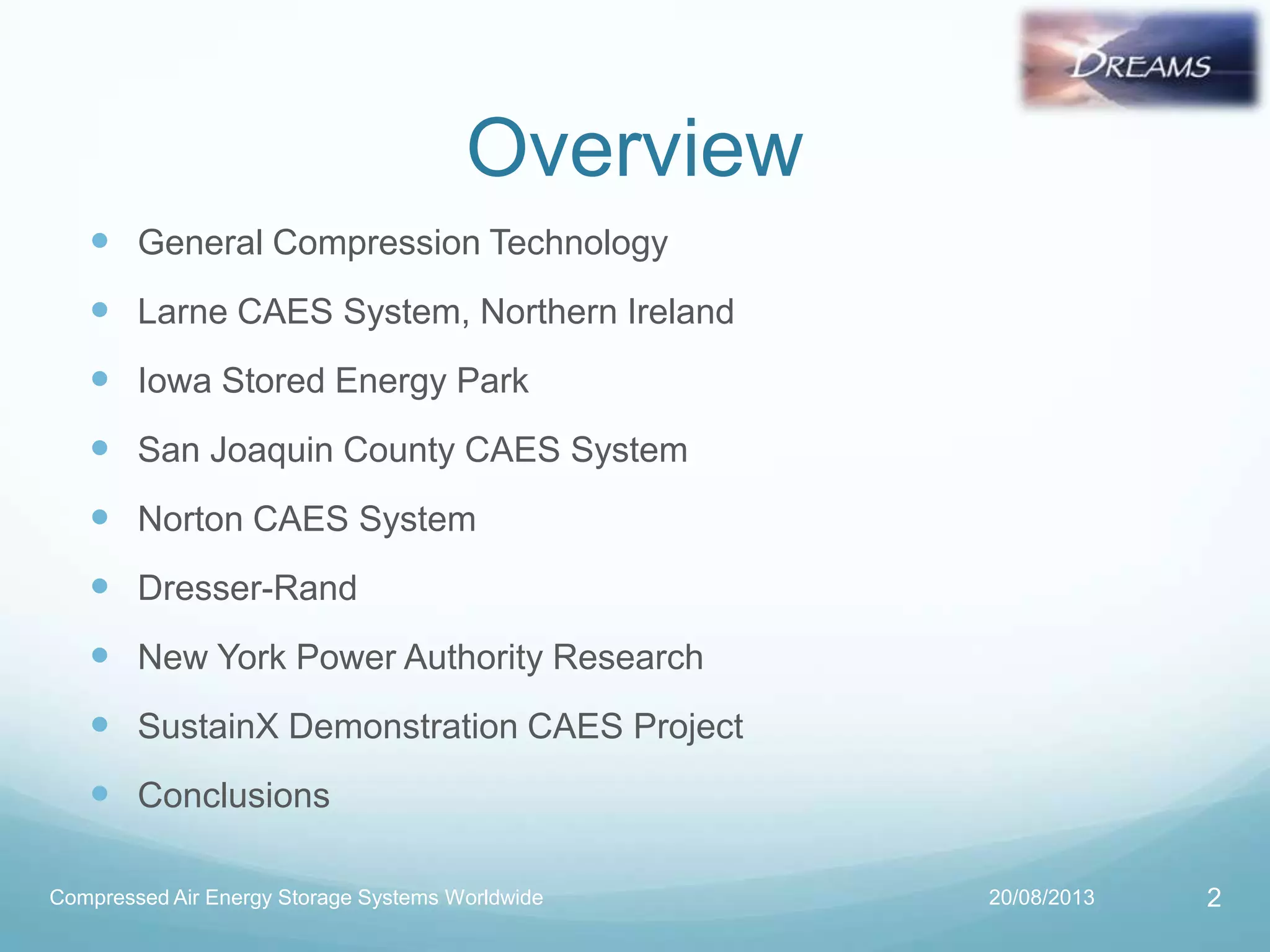 DREAMS

Overview

- General Compression Technology
- Larne CAES System, Northern Ireland
- Iowa Stored Energy Park
- San Joaquin County CAES System
- Norton CAES System
- Dresser-Rand
- New York Power Authority Research
- SustainX Demonstration CAES Project
- Conclusions

Compressed Air Energy Storage Systems Worldwide 20/08/2013 2